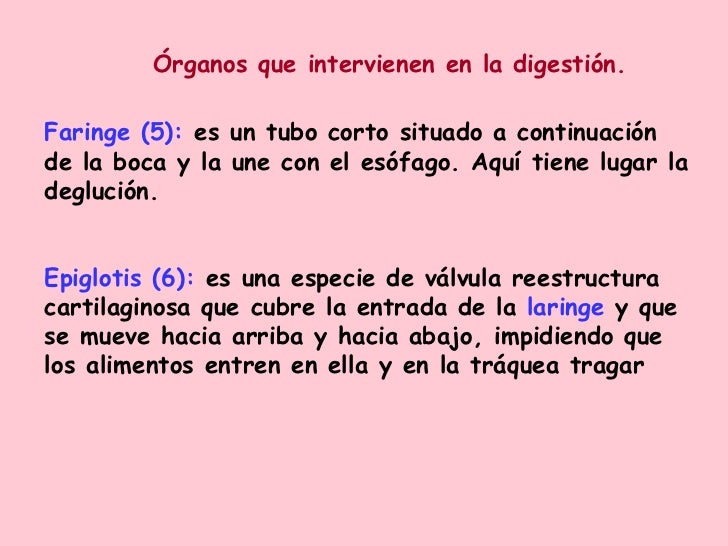 Órganos que intervienen en la digestión.

Faringe (5): es un tubo corto situado a continuación de la boca y la une con el esófago. Aquí tiene lugar la deglución.

Epiglotis (6): es una especie de válvula reestructura cartilaginosa que cubre la entrada de la laringe y que se mueve hacia arriba y hacia abajo, impidiendo que los alimentos entren en ella y en la tráquea tragar